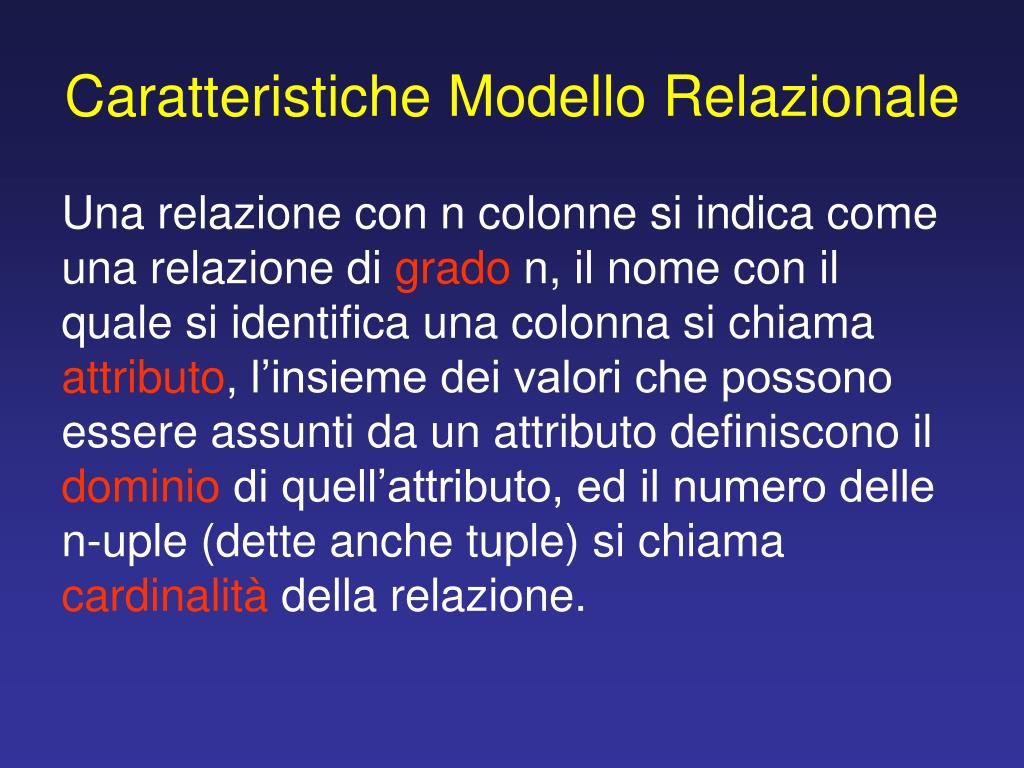 Caratteristiche Modello Relazionale

Una relazione con n colonne si indica come una relazione di grado n, il nome con il quale si identifica una colonna si chiama attributo, l’insieme dei valori che possono essere assunti da un attributo definiscono il dominio di quell’attributo, ed il numero delle n-uple (dette anche tuple) si chiama cardinalità della relazione.